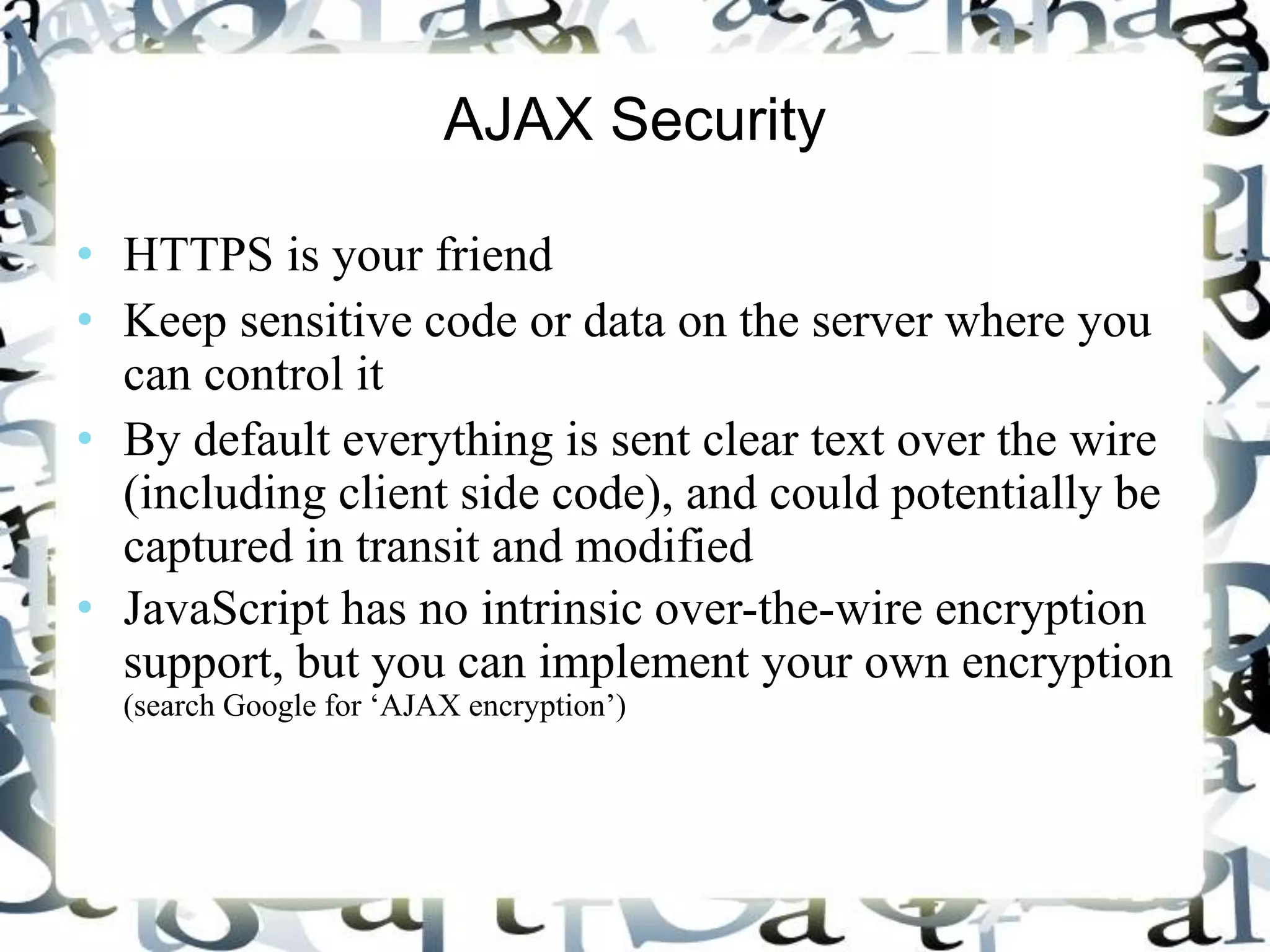 AJAX Security

• HTTPS is your friend
• Keep sensitive code or data on the server where you can control it
• By default everything is sent clear text over the wire (including client side code), and could potentially be captured in transit and modified
• JavaScript has no intrinsic over-the-wire encryption support, but you can implement your own encryption (search Google for ‘AJAX encryption’)